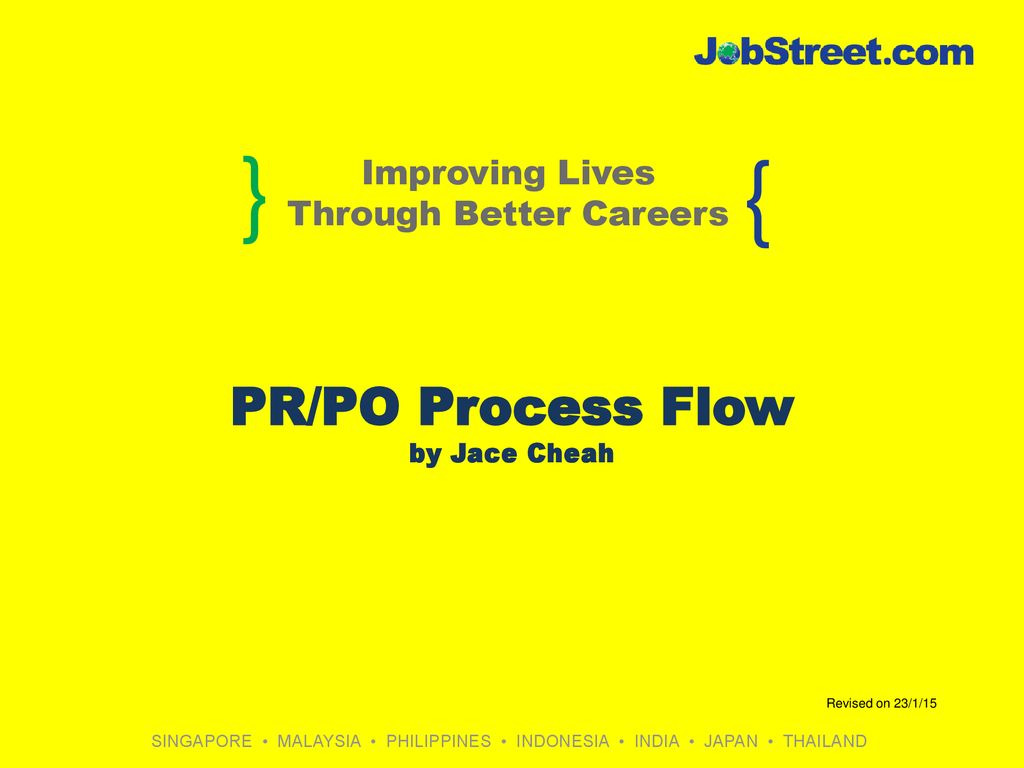 JobStreet.com

} Improving Lives Through Better Careers {

PR/PO Process Flow
by Jace Cheah

Revised on 23/1/15

SINGAPORE • MALAYSIA • PHILIPPINES • INDONESIA • INDIA • JAPAN • THAILAND